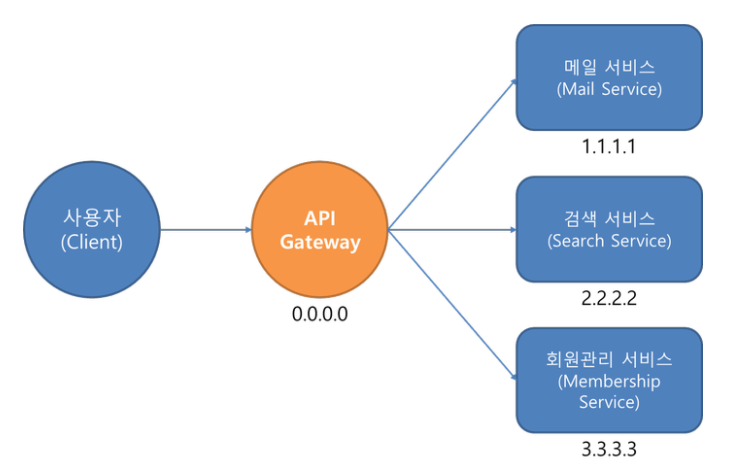 사용자
(Client)

API
Gateway

0.0.0.0

메일 서비스
(Mail Service)

1.1.1.1

검색 서비스
(Search Service)

2.2.2.2

회원관리 서비스
(Membership Service)

3.3.3.3